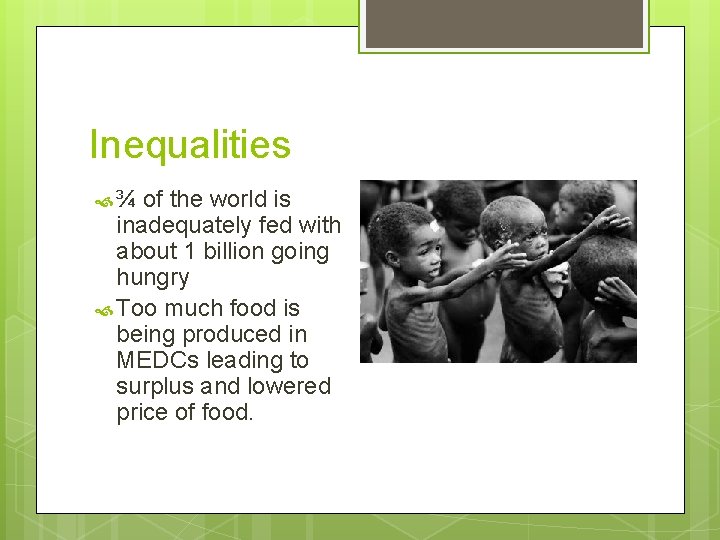 Inequalities

¾ of the world is inadequately fed with about 1 billion going hungry

Too much food is being produced in MEDCs leading to surplus and lowered price of food.